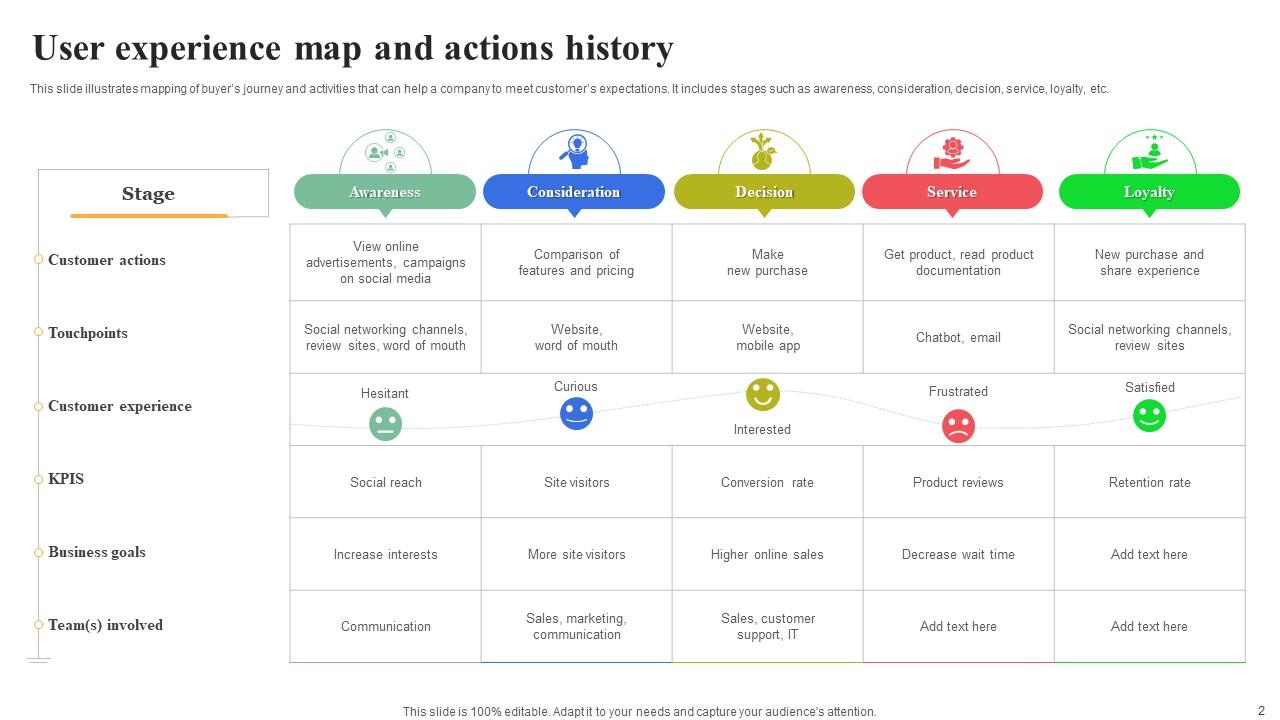 User experience map and actions history

This slide illustrates mapping of buyer's journey and activities that can help a company to meet customer's expectations. It includes stages such as awareness, consideration, decision, service, loyalty, etc.

| Stage | Awareness | Consideration | Decision | Service | Loyalty |
|---|---|---|---|---|---|
| Customer actions | View online advertisements, campaigns on social media | Comparison of features and pricing | Make new purchase | Get product, read product documentation | New purchase and share experience |
| Touchpoints | Social networking channels, review sites, word of mouth | Website, word of mouth | Website, mobile app | Chatbot, email | Social networking channels, review sites |
| Customer experience | Hesitant | Curious | Interested | Frustrated | Satisfied |
| KPIS | Social reach | Site visitors | Conversion rate | Product reviews | Retention rate |
| Business goals | Increase interests | More site visitors | Higher online sales | Decrease wait time | Add text here |
| Team(s) involved | Communication | Sales, marketing, communication | Sales, customer support, IT | Add text here | Add text here |

This slide is 100% editable. Adapt it to your needs and capture your audience's attention.

2